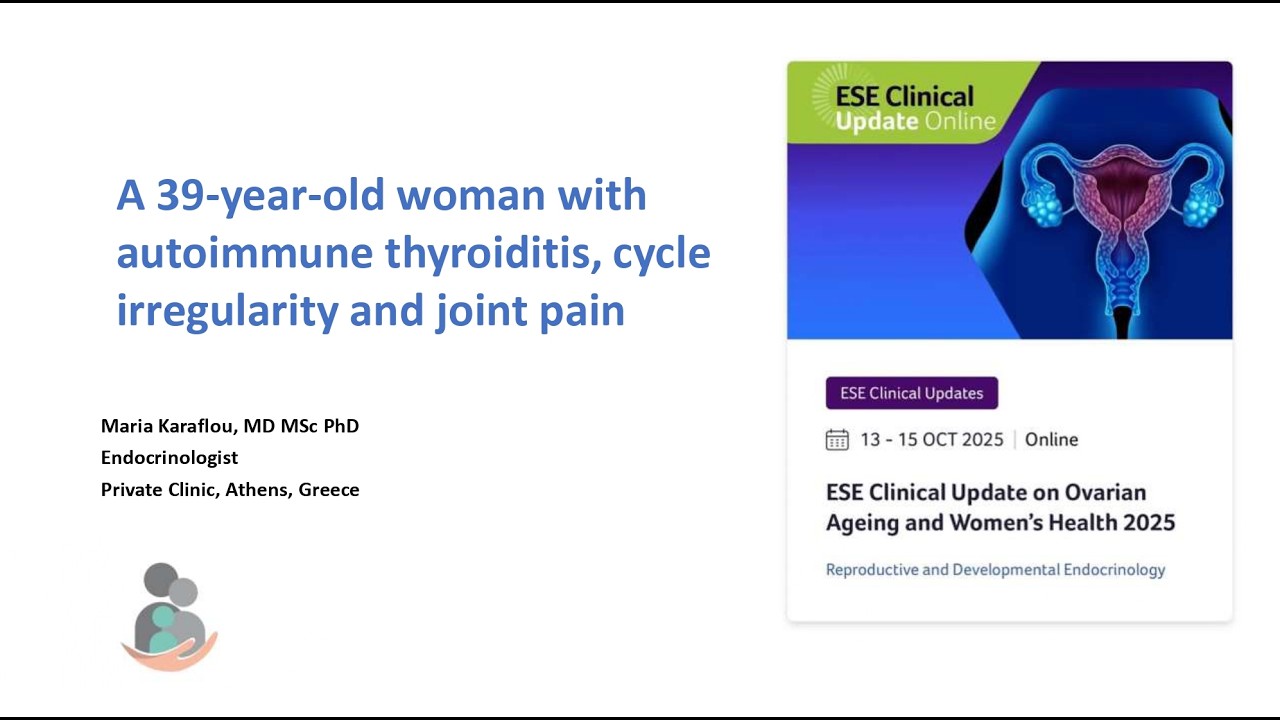 A 39-year-old woman with autoimmune thyroiditis, cycle irregularity and joint pain

Maria Karaflou, MD MSc PhD
Endocrinologist
Private Clinic, Athens, Greece

ESE Clinical Update Online

ESE Clinical Updates

13 - 15 OCT 2025 | Online

ESE Clinical Update on Ovarian Ageing and Women's Health 2025

Reproductive and Developmental Endocrinology